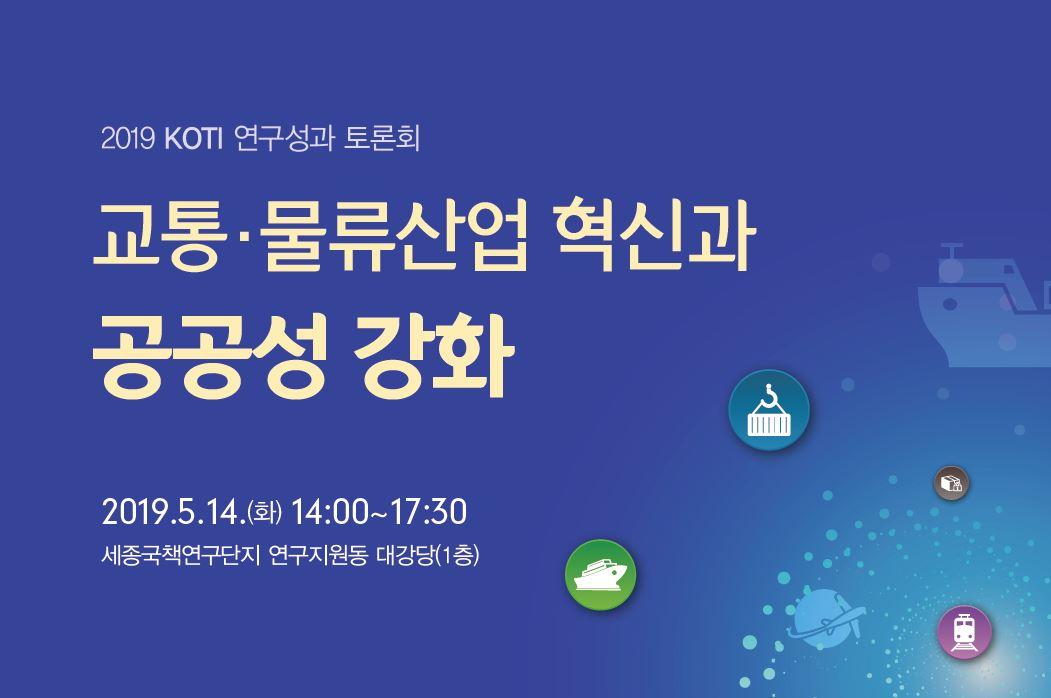 2019 KOTI 연구성과 토론회

교통·물류산업 혁신과 공공성 강화

2019.5.14.(화) 14:00~17:30

세종국책연구단지 연구지원동 대강당(1층)